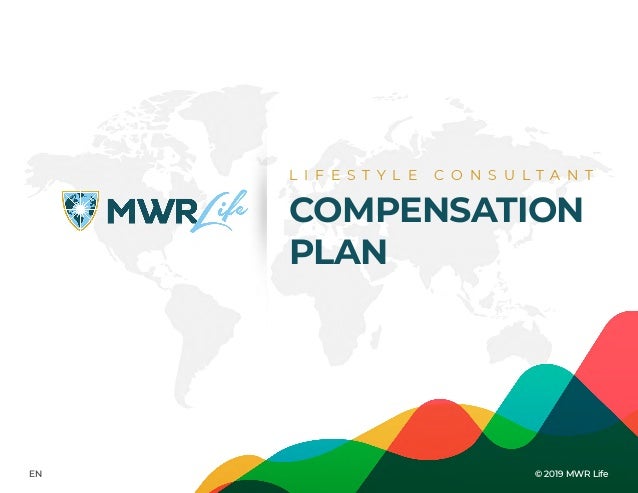 MWR Life

LIFESTYLE CONSULTANT

COMPENSATION PLAN

EN

© 2019 MWR Life